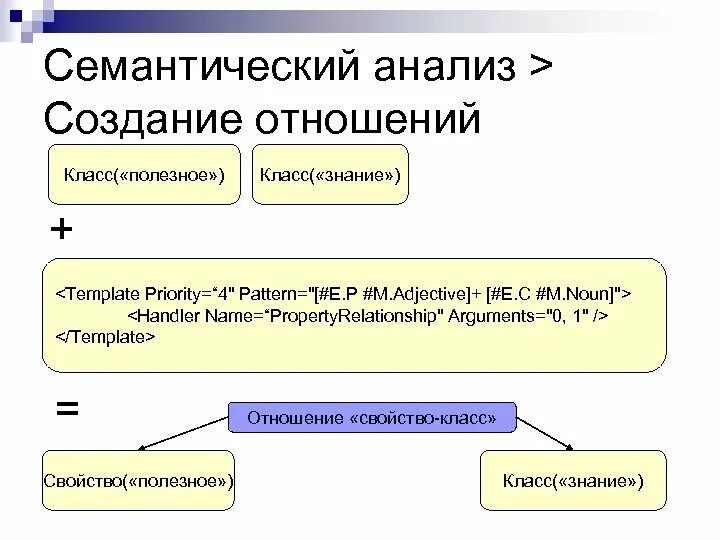 Семантический анализ > Создание отношений

Класс(«полезное»)

Класс(«знание»)

+

<Template Priority=“4" Pattern="[#E.P #M.Adjective]+ [#E.C #M.Noun]">
<Handler Name=“PropertyRelationship" Arguments="0, 1" />
</Template>

=

Отношение «свойство-класс»

Свойство(«полезное»)

Класс(«знание»)